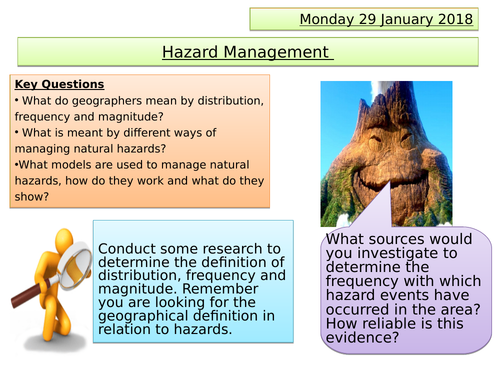 Monday 29 January 2018

Hazard Management

Key Questions
• What do geographers mean by distribution, frequency and magnitude?
• What is meant by different ways of managing natural hazards?
•What models are used to manage natural hazards, how do they work and what do they show?

Conduct some research to determine the definition of distribution, frequency and magnitude. Remember you are looking for the geographical definition in relation to hazards.

What sources would you investigate to determine the frequency with which hazard events have occurred in the area? How reliable is this evidence?